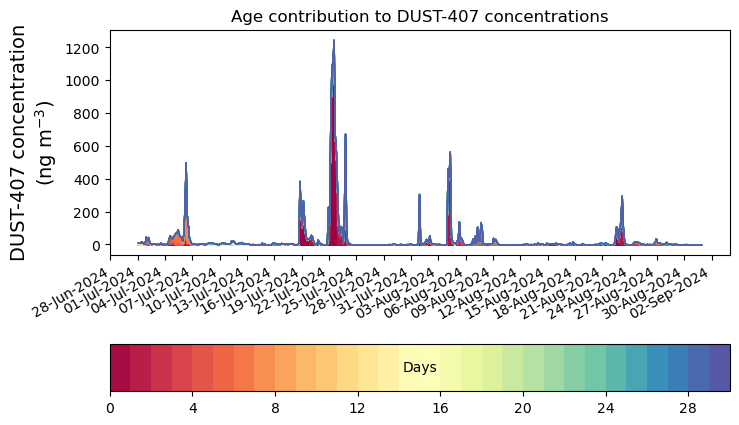 Age contribution to DUST-407 concentrations

DUST-407 concentration (ng m$^{-3}$)

1200
1000
800
600
400
200
0

28-Jun-2024
01-Jul-2024
04-Jul-2024
07-Jul-2024
10-Jul-2024
13-Jul-2024
16-Jul-2024
19-Jul-2024
22-Jul-2024
25-Jul-2024
28-Jul-2024
31-Jul-2024
03-Aug-2024
06-Aug-2024
09-Aug-2024
12-Aug-2024
15-Aug-2024
18-Aug-2024
21-Aug-2024
24-Aug-2024
27-Aug-2024
30-Aug-2024
02-Sep-2024

Days

0
4
8
12
16
20
24
28